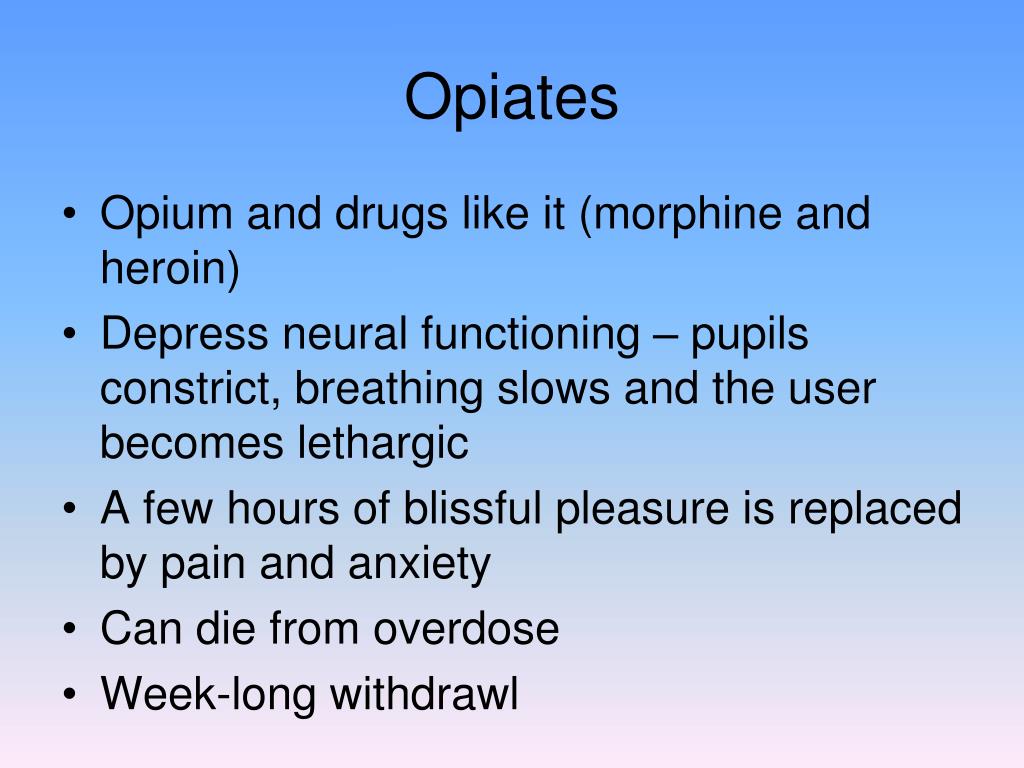 Opiates

• Opium and drugs like it (morphine and heroin)
• Depress neural functioning – pupils constrict, breathing slows and the user becomes lethargic
• A few hours of blissful pleasure is replaced by pain and anxiety
• Can die from overdose
• Week-long withdrawl